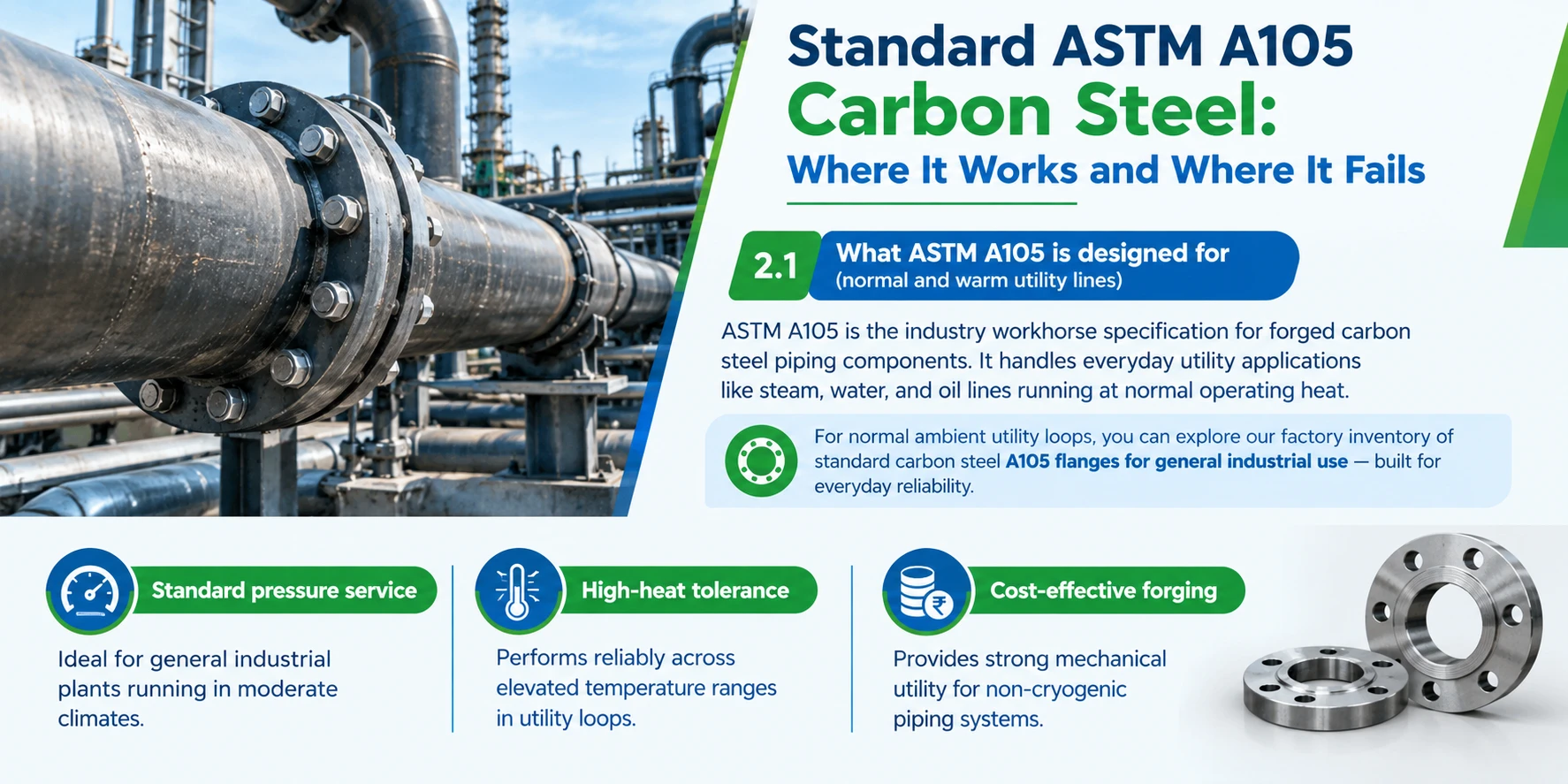 Standard ASTM A105
Carbon Steel:
Where It Works and Where It Fails

2.1
What ASTM A105 is designed for
(normal and warm utility lines)

ASTM A105 is the industry workhorse specification for forged carbon steel piping components. It handles everyday utility applications like steam, water, and oil lines running at normal operating heat.

For normal ambient utility loops, you can explore our factory inventory of standard carbon steel A105 flanges for general industrial use — built for everyday reliability.

Standard pressure service

Ideal for general industrial plants running in moderate climates.

High-heat tolerance

Performs reliably across elevated temperature ranges in utility loops.

Cost-effective forging

Provides strong mechanical utility for non-cryogenic piping systems.